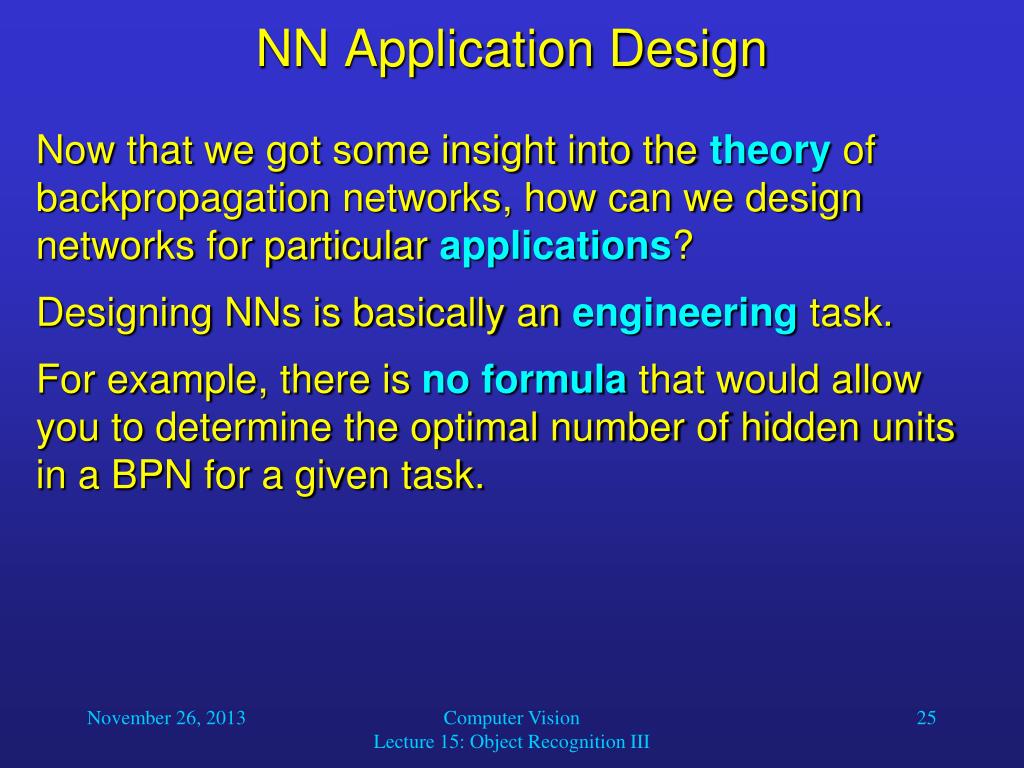 NN Application Design

Now that we got some insight into the theory of backpropagation networks, how can we design networks for particular applications?

Designing NNs is basically an engineering task.

For example, there is no formula that would allow you to determine the optimal number of hidden units in a BPN for a given task.

November 26, 2013

Computer Vision
Lecture 15: Object Recognition III

25